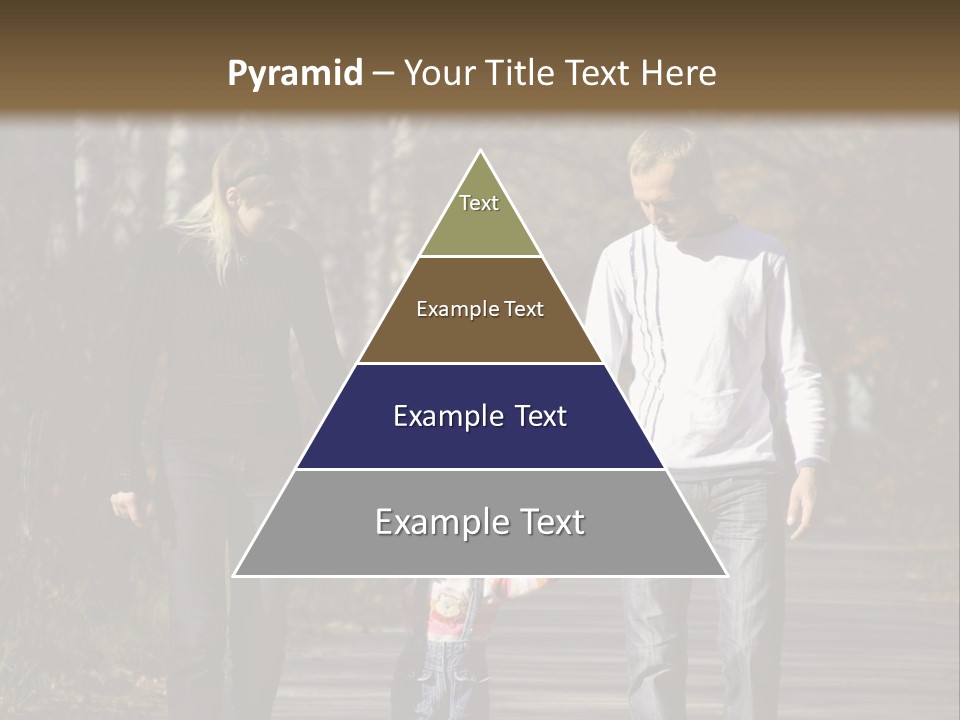 Pyramid – Your Title Text Here

Text

Example Text

Example Text

Example Text